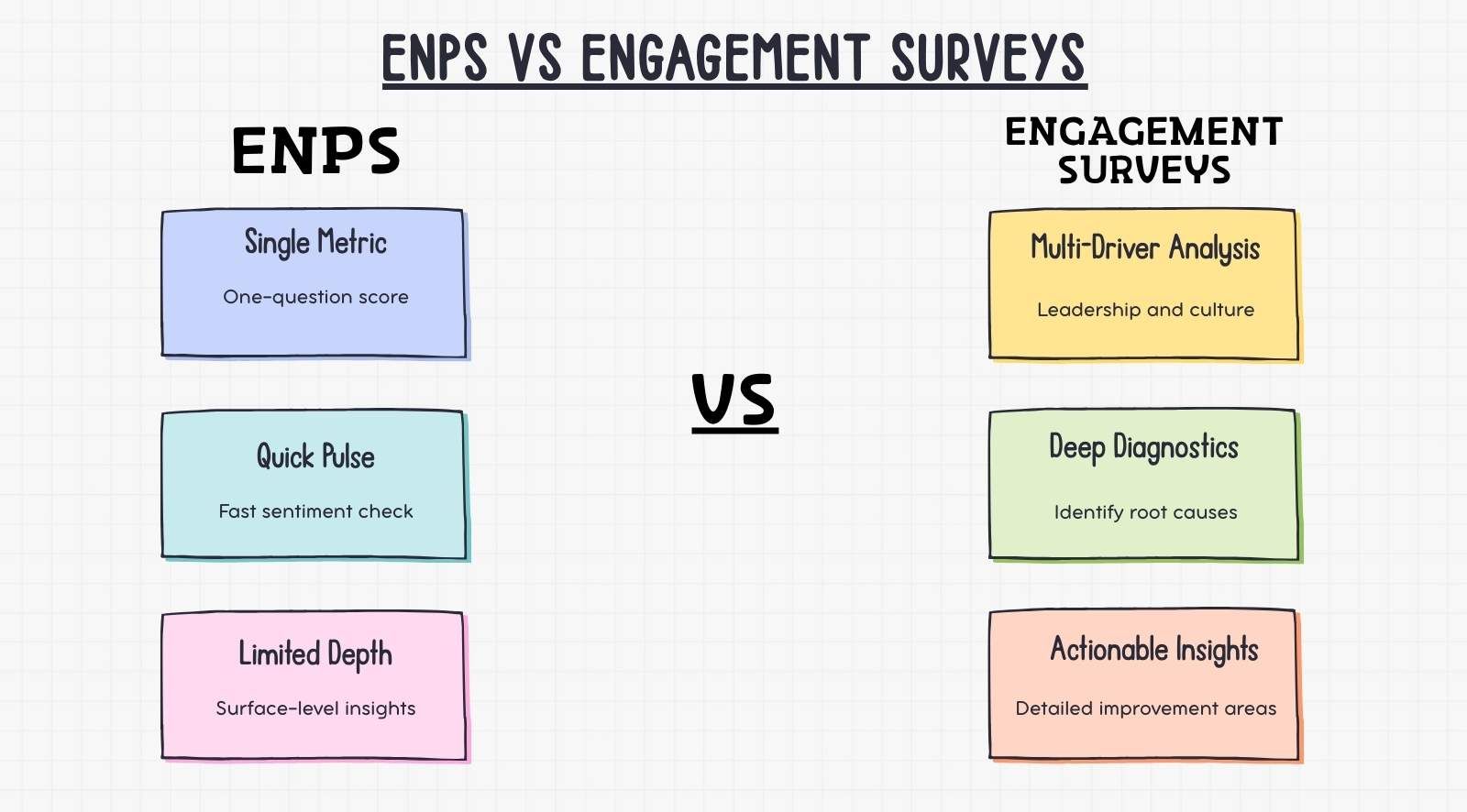 ENPS VS ENGAGEMENT SURVEYS

ENPS

Single Metric

One-question score

Quick Pulse

Fast sentiment check

Limited Depth

Surface-level insights

VS

ENGAGEMENT SURVEYS

Multi-Driver Analysis

Leadership and culture

Deep Diagnostics

Identify root causes

Actionable Insights

Detailed improvement areas